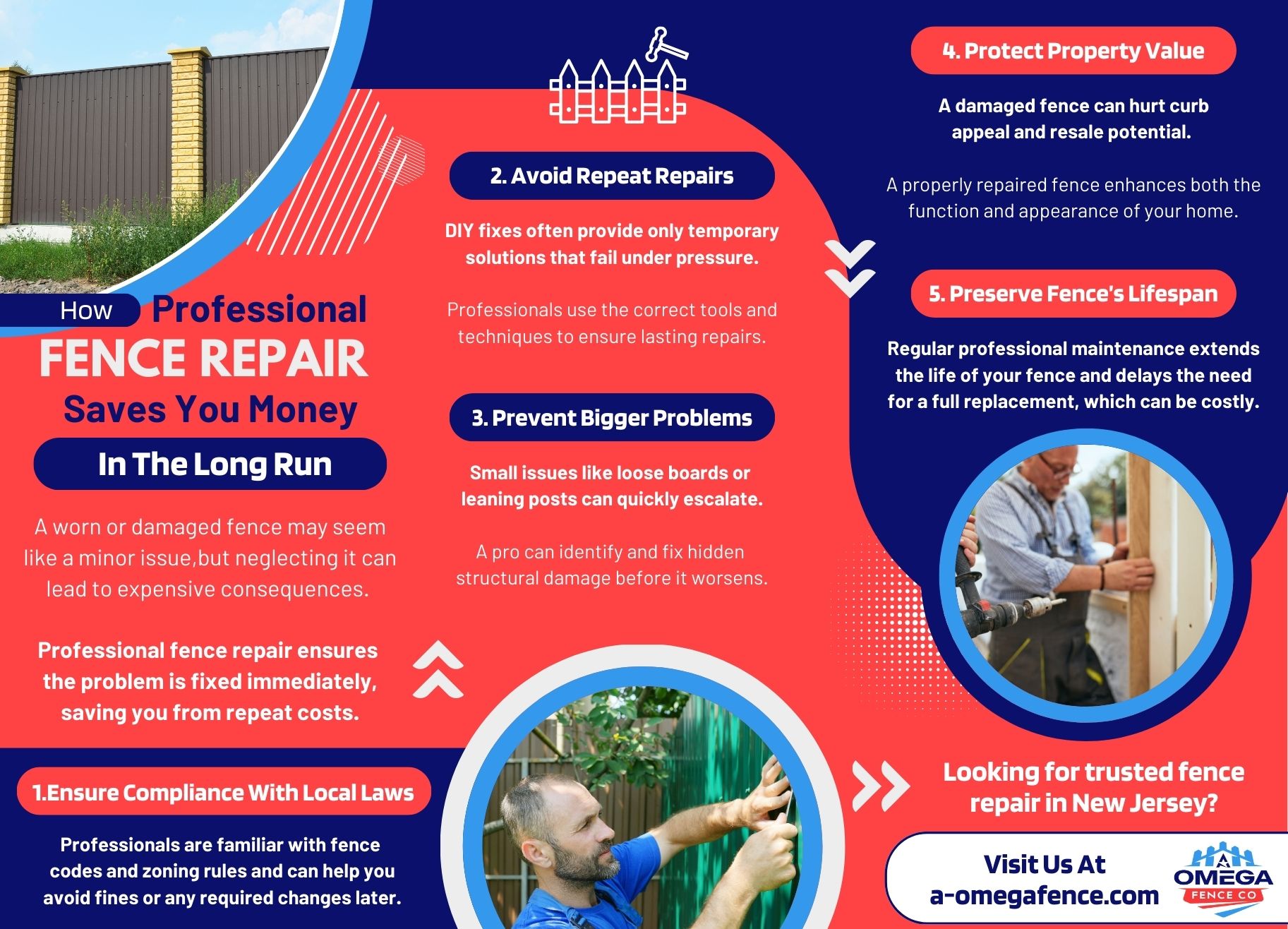 How Professional FENCE REPAIR Saves You Money

In The Long Run

A worn or damaged fence may seem like a minor issue,but neglecting it can lead to expensive consequences.

Professional fence repair ensures the problem is fixed immediately, saving you from repeat costs.

1.Ensure Compliance With Local Laws

Professionals are familiar with fence codes and zoning rules and can help you avoid fines or any required changes later.

2. Avoid Repeat Repairs

DIY fixes often provide only temporary solutions that fail under pressure.

Professionals use the correct tools and techniques to ensure lasting repairs.

3. Prevent Bigger Problems

Small issues like loose boards or leaning posts can quickly escalate.

A pro can identify and fix hidden structural damage before it worsens.

4. Protect Property Value

A damaged fence can hurt curb appeal and resale potential.

A properly repaired fence enhances both the function and appearance of your home.

5. Preserve Fence's Lifespan

Regular professional maintenance extends the life of your fence and delays the need for a full replacement, which can be costly.

Looking for trusted fence repair in New Jersey?

Visit Us At a-omegafence.com

A OMEGA FENCE CO